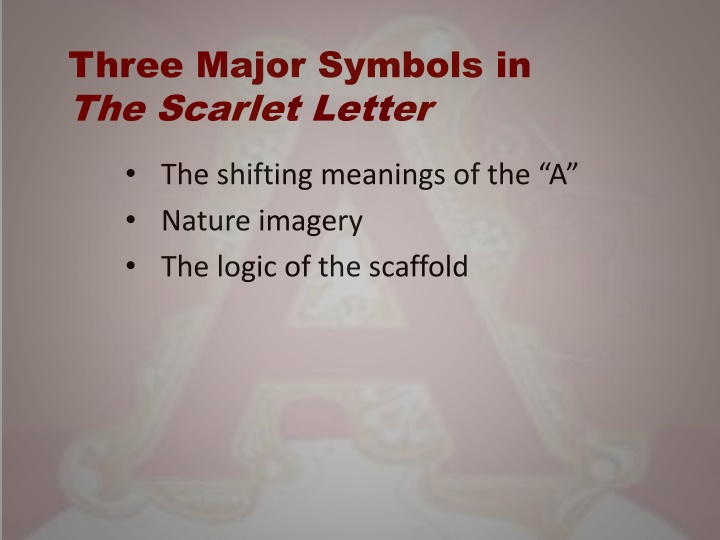 Three Major Symbols in
The Scarlet Letter

• The shifting meanings of the “A”
• Nature imagery
• The logic of the scaffold